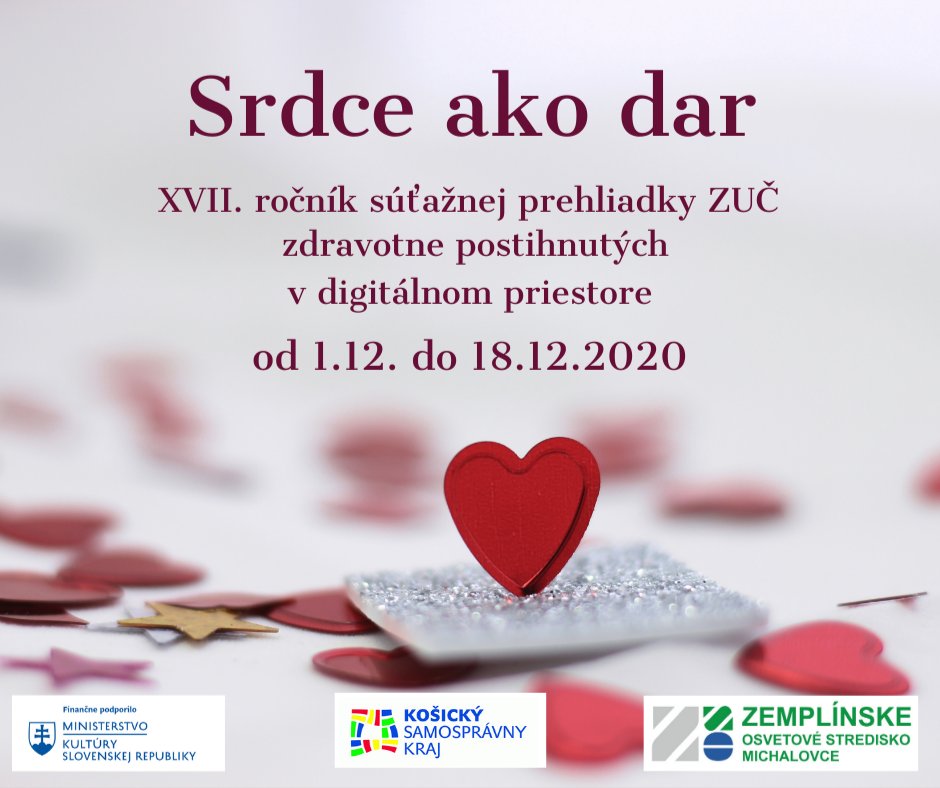 Srdce ako dar

XVII. ročník súťažnej prehliadky ZUČ zdravotne postihnutých v digitálnom priestore

od 1.12. do 18.12.2020

Finančne podporilo
MINISTERSTVO KULTÚRY SLOVENSKEJ REPUBLIKY

KOŠICKÝ SAMOSPRÁVNY KRAJ

ZEMPLÍNSKE OSVETOVÉ STREDISKO MICHALOVCE